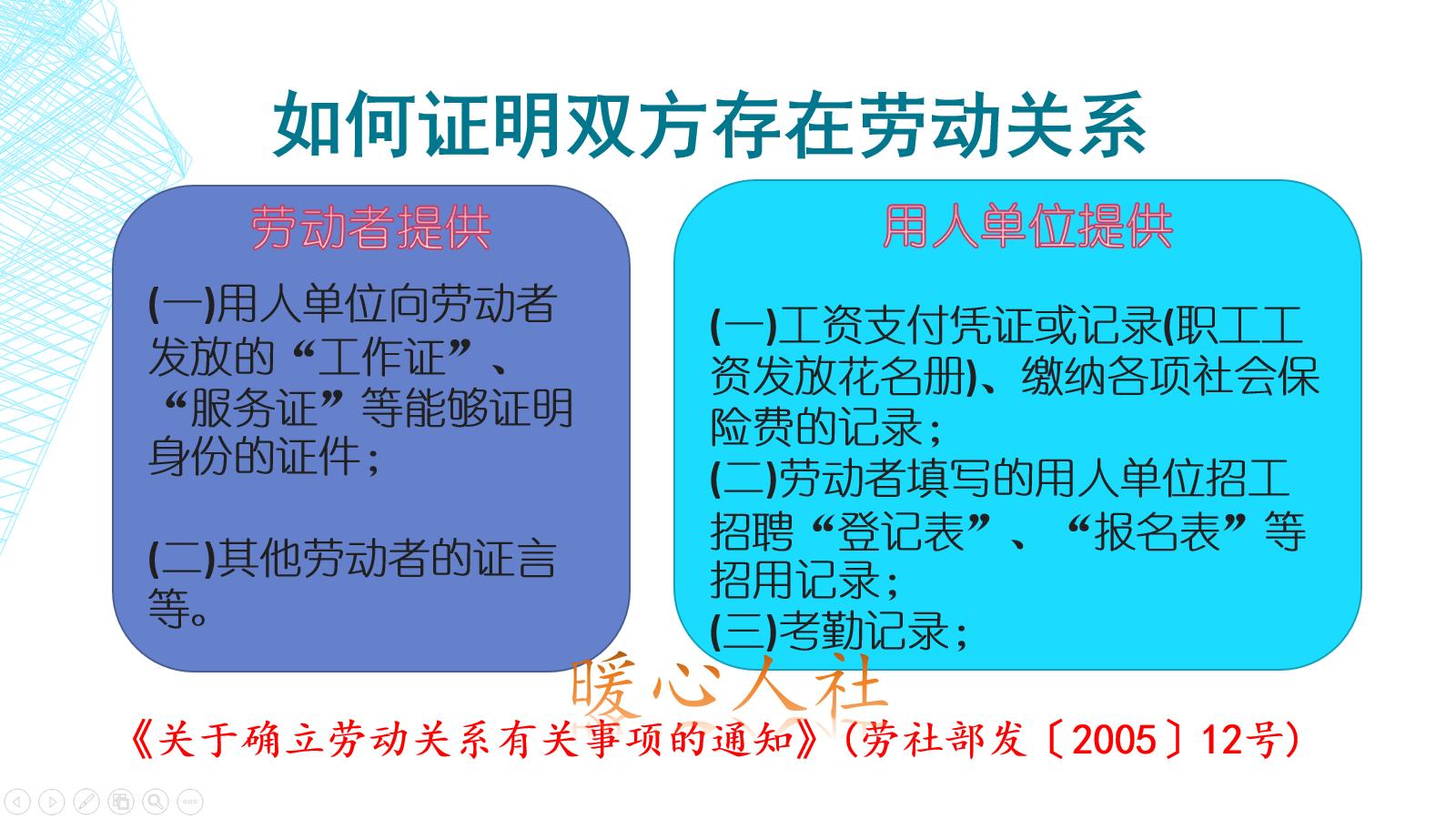 如何证明双方存在劳动关系

劳动者提供

(一)用人单位向劳动者发放的“工作证”、“服务证”等能够证明身份的证件；

(二)其他劳动者的证言等。

用人单位提供

(一)工资支付凭证或记录(职工工资发放花名册)、缴纳各项社会保险费的记录；
(二)劳动者填写的用人单位招工招聘“登记表”、“报名表”等招用记录；
(三)考勤记录；

暖心人社

《关于确立劳动关系有关事项的通知》(劳社部发〔2005〕12号)